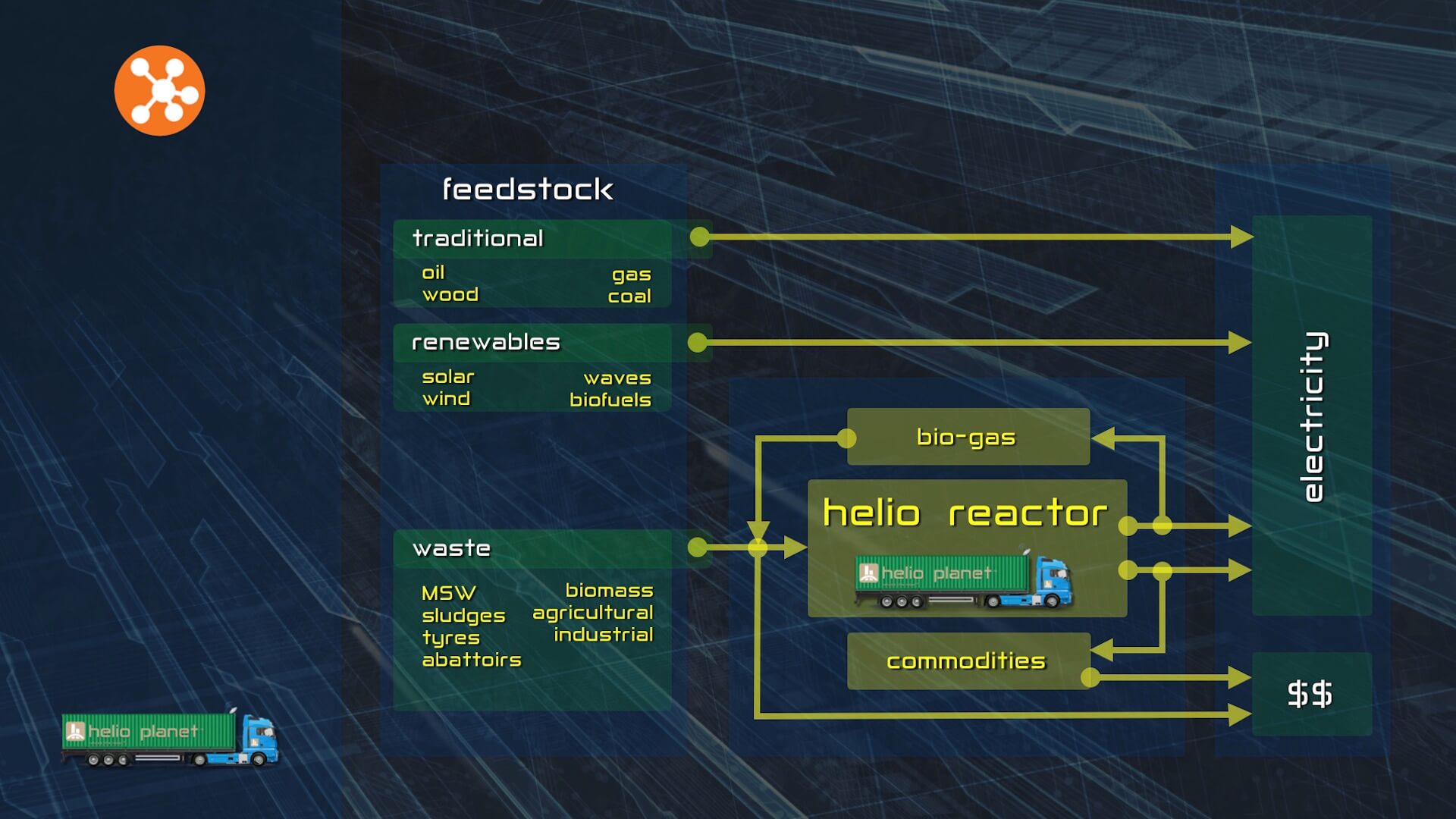 feedstock

traditional
oil
wood
gas
coal

renewables
solar
wind
waves
biofuels

waste
MSW
sludges
tyres
abattoirs
biomass
agricultural
industrial

bio-gas

helio reactor
helio planet

commodities

electricity

$$

helio planet